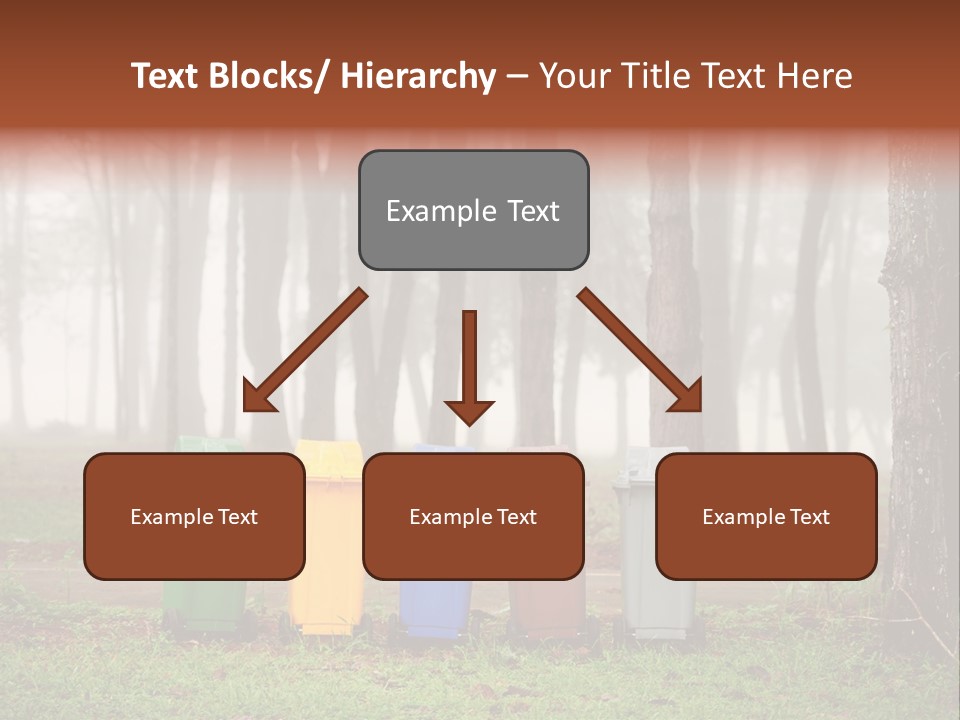 Text Blocks/ Hierarchy – Your Title Text Here

Example Text

Example Text

Example Text

Example Text